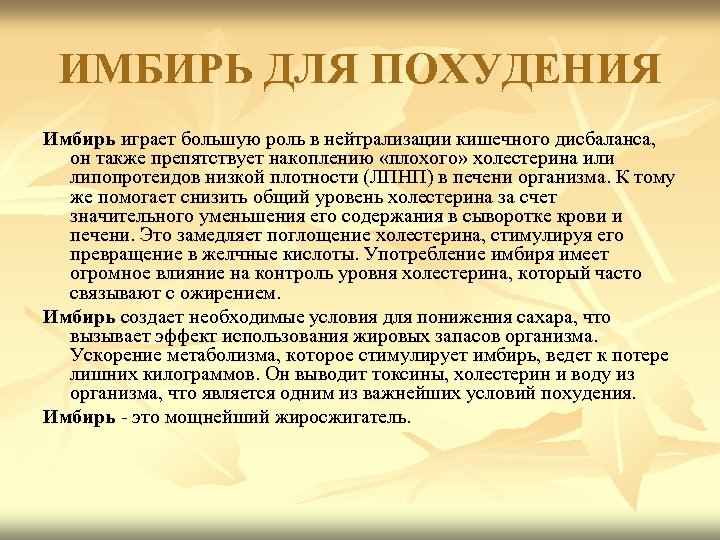 ИМБИРЬ ДЛЯ ПОХУДЕНИЯ

Имбирь играет большую роль в нейтрализации кишечного дисбаланса, он также препятствует накоплению «плохого» холестерина или липопротеидов низкой плотности (ЛПНП) в печени организма. К тому же помогает снизить общий уровень холестерина за счет значительного уменьшения его содержания в сыворотке крови и печени. Это замедляет поглощение холестерина, стимулируя его превращение в желчные кислоты. Употребление имбиря имеет огромное влияние на контроль уровня холестерина, который часто связывают с ожирением.

Имбирь создает необходимые условия для понижения сахара, что вызывает эффект использования жировых запасов организма. Ускорение метаболизма, которое стимулирует имбирь, ведет к потере лишних килограммов. Он выводит токсины, холестерин и воду из организма, что является одним из важнейших условий похудения.

Имбирь - это мощнейший жиросжигатель.